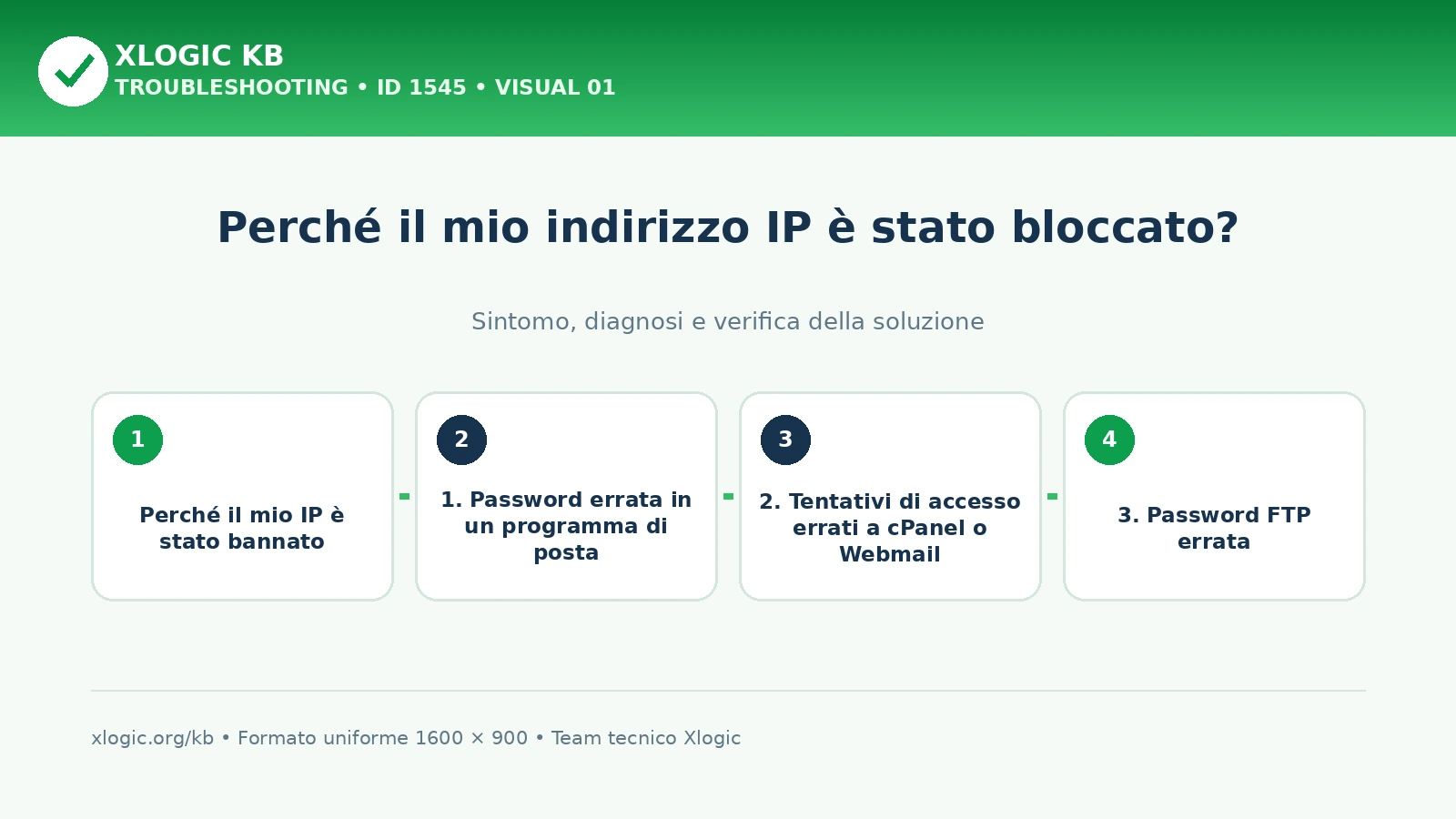 XLOGIC KB
TROUBLESHOOTING • ID 1545 • VISUAL 01

Perché il mio indirizzo IP è stato bloccato?

Sintomo, diagnosi e verifica della soluzione

1
Perché il mio IP è stato bannato

2
1. Password errata in un programma di posta

3
2. Tentativi di accesso errati a cPanel o Webmail

4
3. Password FTP errata

xlogic.org/kb • Formato uniforme 1600 × 900 • Team tecnico Xlogic